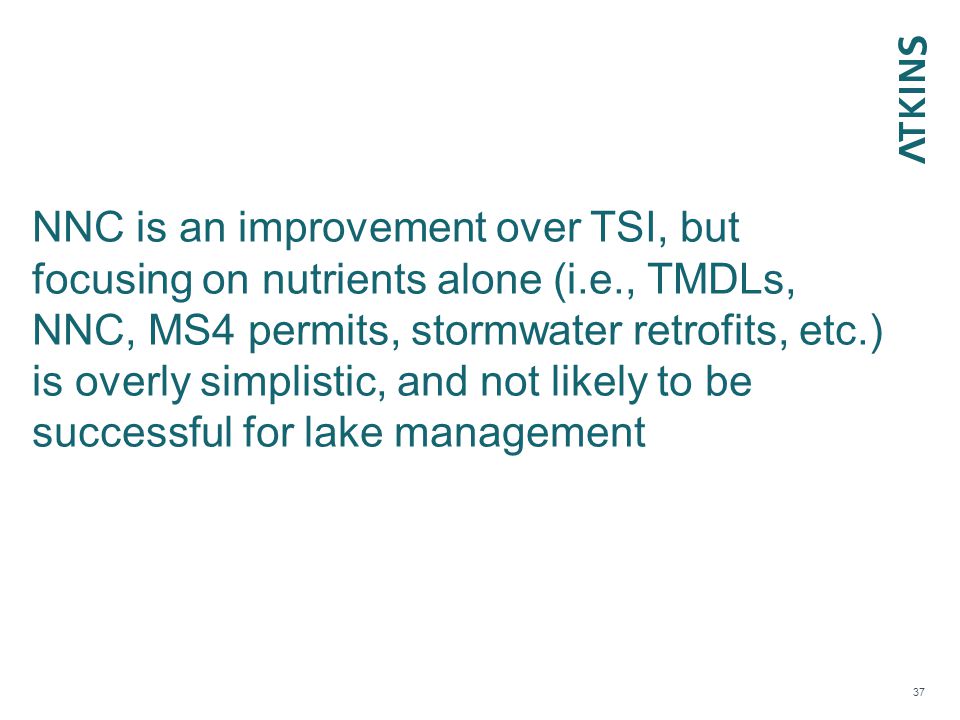 ATKINS

NNC is an improvement over TSI, but focusing on nutrients alone (i.e., TMDLs, NNC, MS4 permits, stormwater retrofits, etc.) is overly simplistic, and not likely to be successful for lake management

37